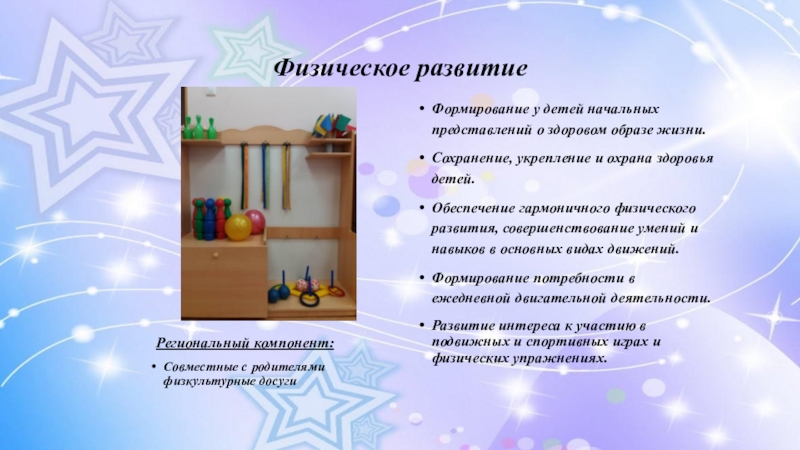 Физическое развитие

• Формирование у детей начальных представлений о здоровом образе жизни.

• Сохранение, укрепление и охрана здоровья детей.

• Обеспечение гармоничного физического развития, совершенствование умений и навыков в основных видах движений.

• Формирование потребности в ежедневной двигательной деятельности.

• Развитие интереса к участию в подвижных и спортивных играх и физических упражнениях.

Региональный компонент:

• Совместные с родителями физкультурные досуги